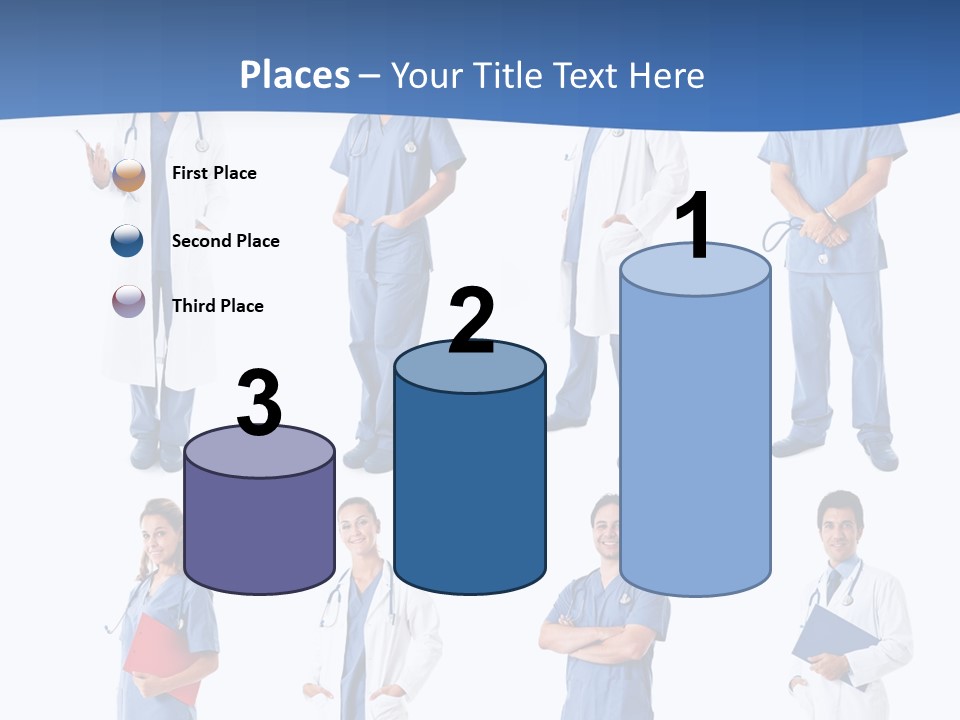 Places – Your Title Text Here

First Place

Second Place

Third Place

3

2

1